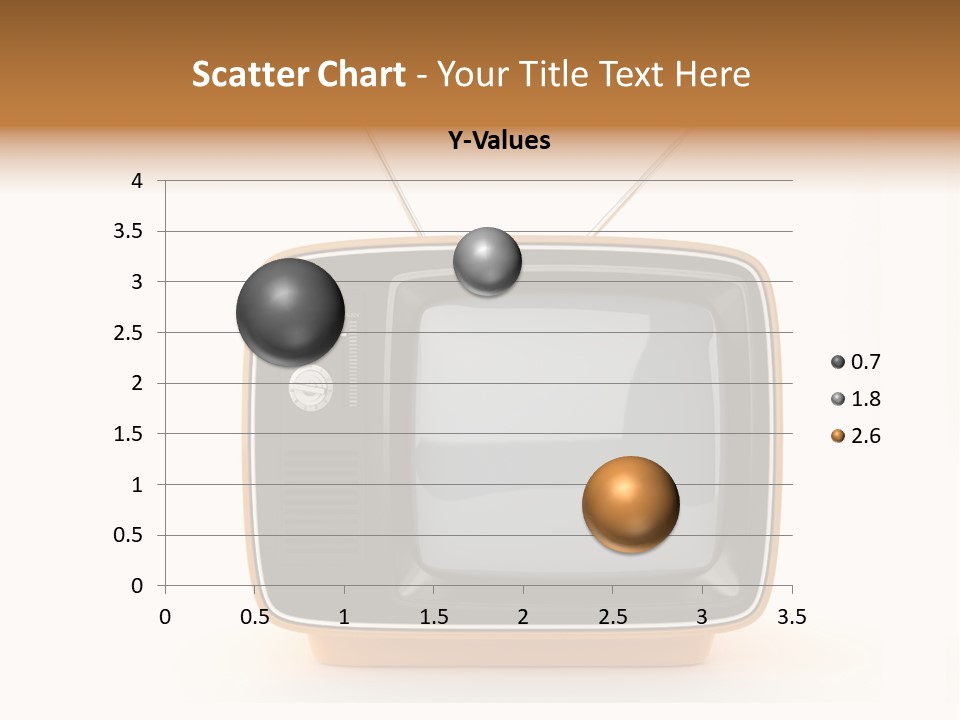 Scatter Chart - Your Title Text Here

Y-Values

4
3.5
3
2.5
2
1.5
1
0.5
0

0 0.5 1 1.5 2 2.5 3 3.5

0.7
1.8
2.6